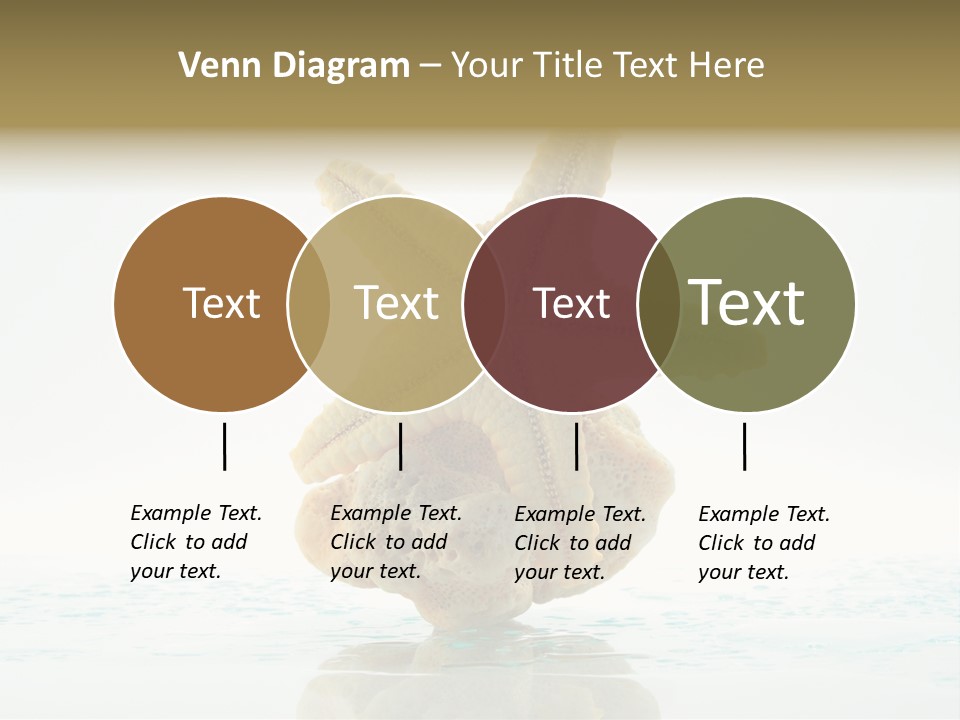 Venn Diagram – Your Title Text Here

Text

Text

Text

Text

Example Text. Click to add your text.

Example Text. Click to add your text.

Example Text. Click to add your text.

Example Text. Click to add your text.